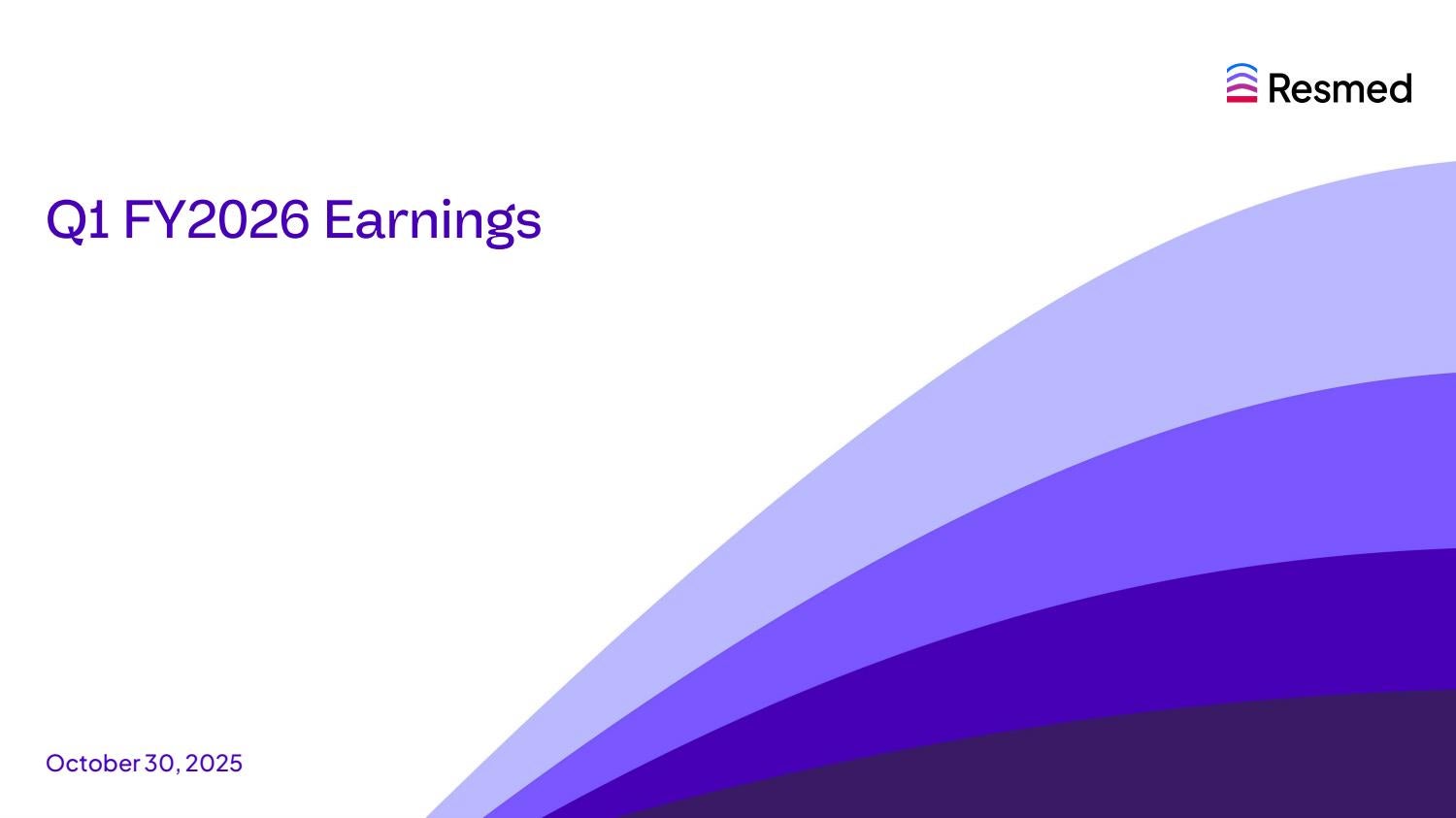 Resmed

Q1 FY2026 Earnings

October 30, 2025